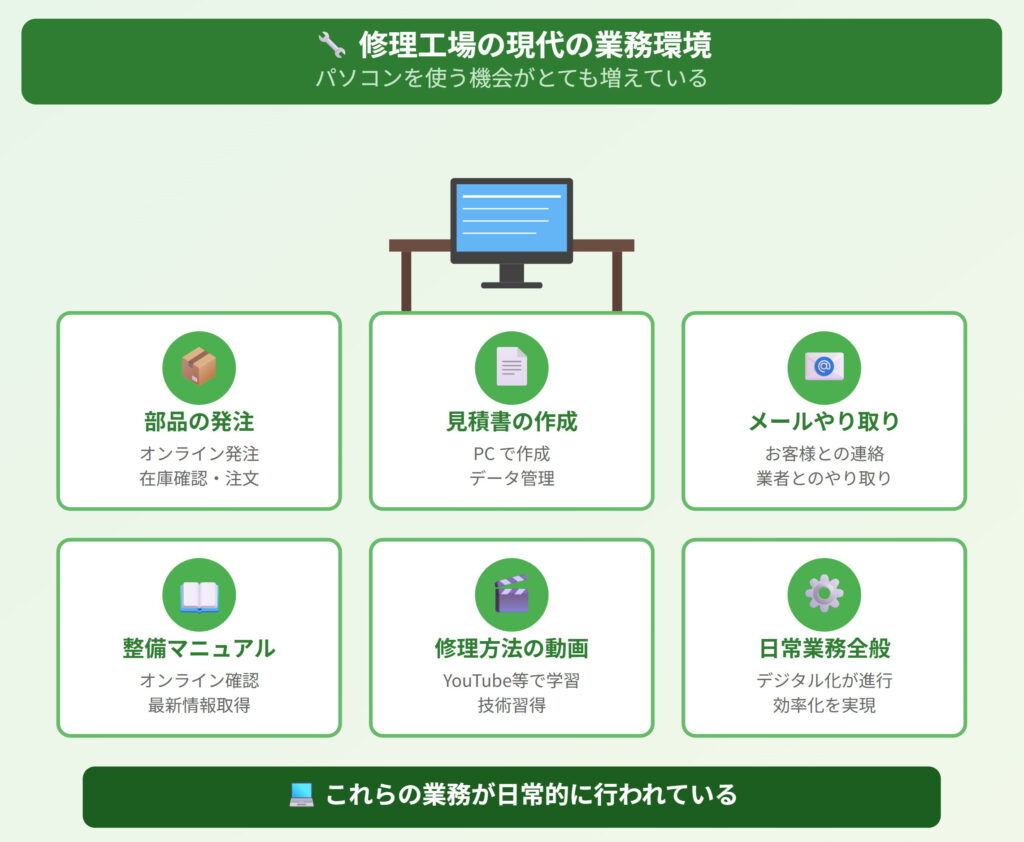 修理工場の現代の業務環境
パソコンを使う機会がとても増えている

部品の発注
オンライン発注
在庫確認・注文

見積書の作成
PC で作成
データ管理

メールやり取り
お客様との連絡
業者とのやり取り

整備マニュアル
オンライン確認
最新情報取得

修理方法の動画
YouTube等で学習
技術習得

日常業務全般
デジタル化が進行
効率化を実現

これらの業務が日常的に行われている